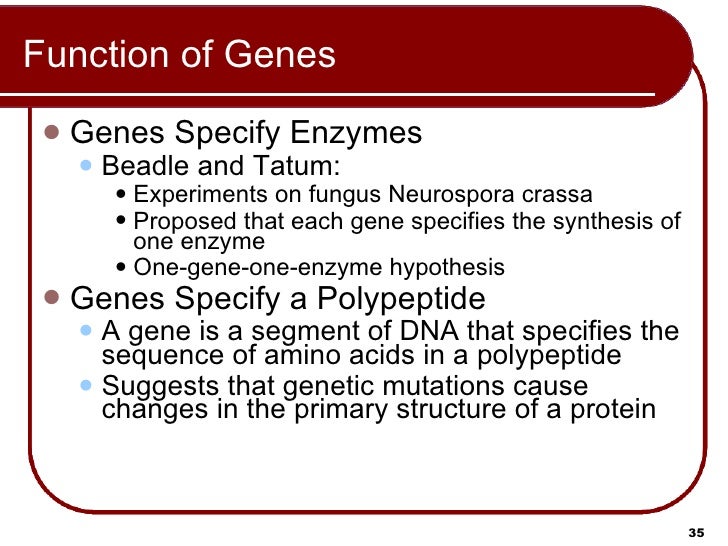 Function of Genes

- Genes Specify Enzymes
  - Beadle and Tatum:
    - Experiments on fungus Neurospora crassa
    - Proposed that each gene specifies the synthesis of one enzyme
    - One-gene-one-enzyme hypothesis
- Genes Specify a Polypeptide
  - A gene is a segment of DNA that specifies the sequence of amino acids in a polypeptide
  - Suggests that genetic mutations cause changes in the primary structure of a protein

35